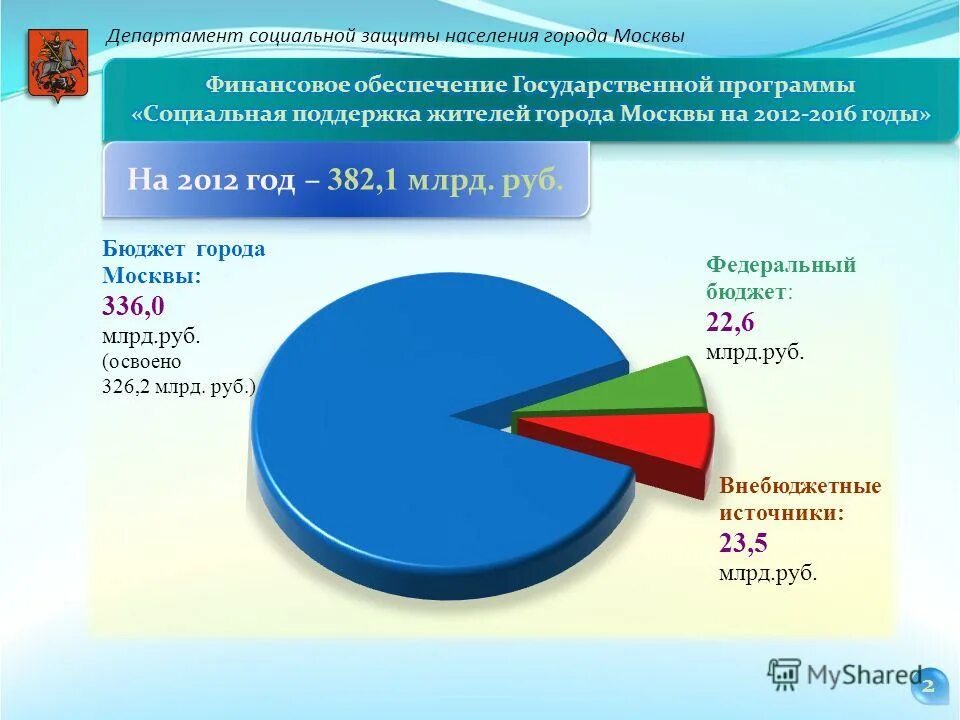 Департамент социальной защиты населения города Москвы

Финансовое обеспечение Государственной программы «Социальная поддержка жителей города Москвы на 2012-2016 годы»

На 2012 год – 382,1 млрд. руб.

Бюджет города Москвы:
336,0
млрд.руб.
(освоено 326,2 млрд. руб.)

Федеральный бюджет:
22,6
млрд.руб.

Внебюджетные источники:
23,5
млрд.руб.

MyShared

2